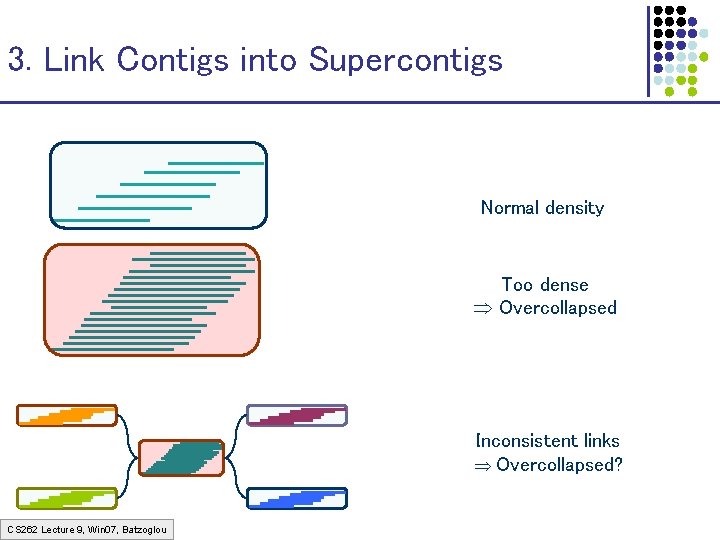 3. Link Contigs into Supercontigs

Normal density

Too dense
$\Rightarrow$ Overcollapsed

Inconsistent links
$\Rightarrow$ Overcollapsed?

CS262 Lecture 9, Win07, Batzoglou